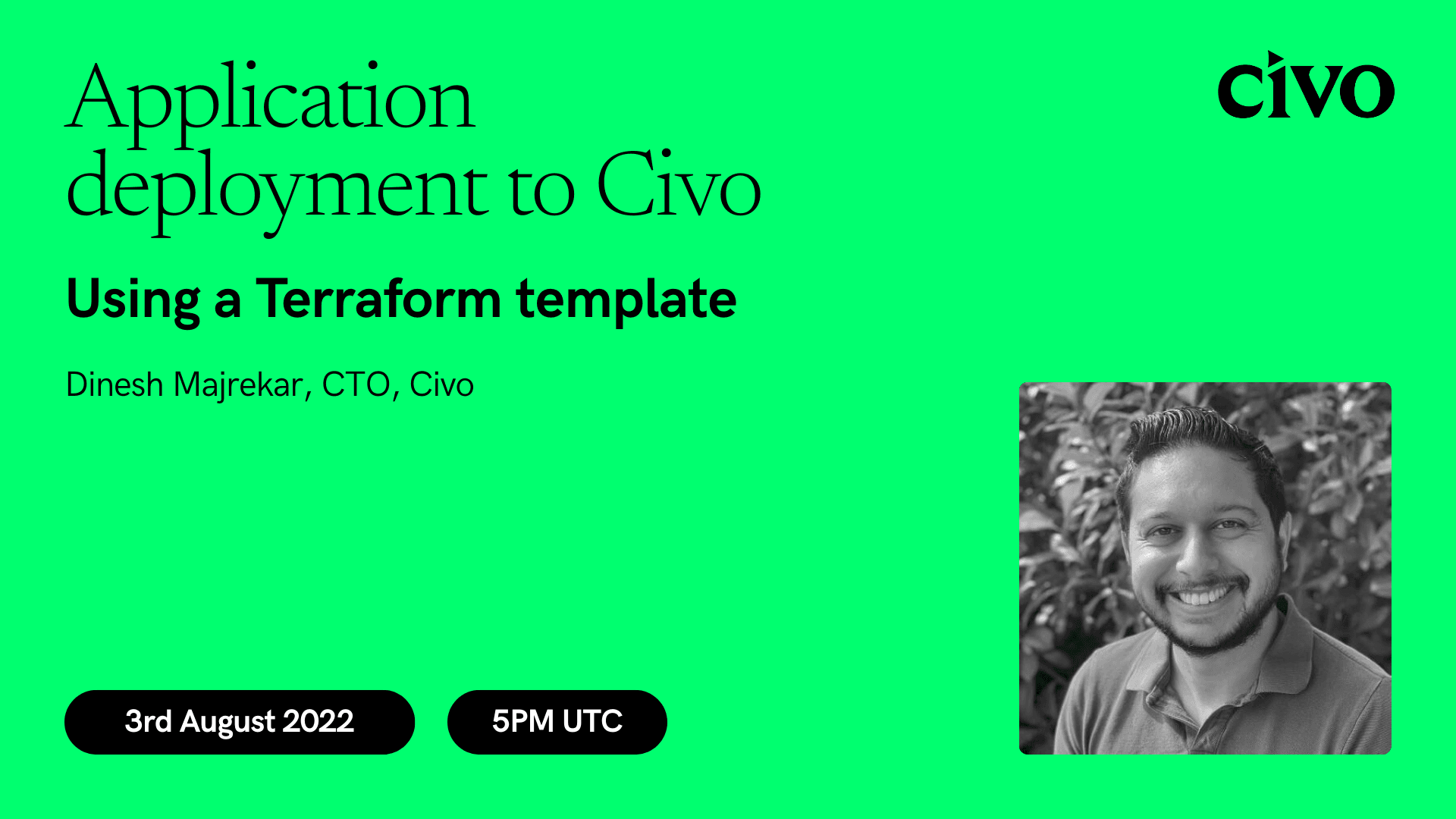 Application deployment to Civo

civo

Using a Terraform template

Dinesh Majrekar, CTO, Civo

3rd August 2022

5PM UTC